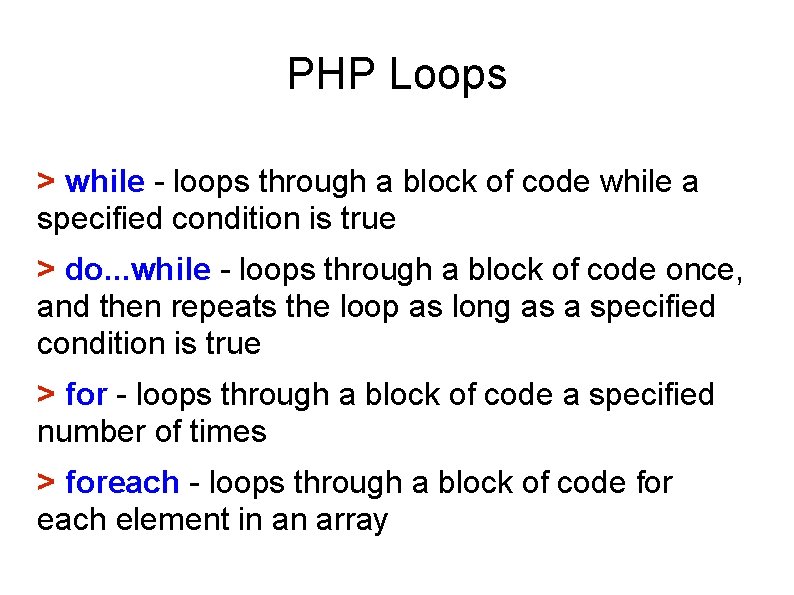 PHP Loops

> while - loops through a block of code while a specified condition is true

> do...while - loops through a block of code once, and then repeats the loop as long as a specified condition is true

> for - loops through a block of code a specified number of times

> foreach - loops through a block of code for each element in an array